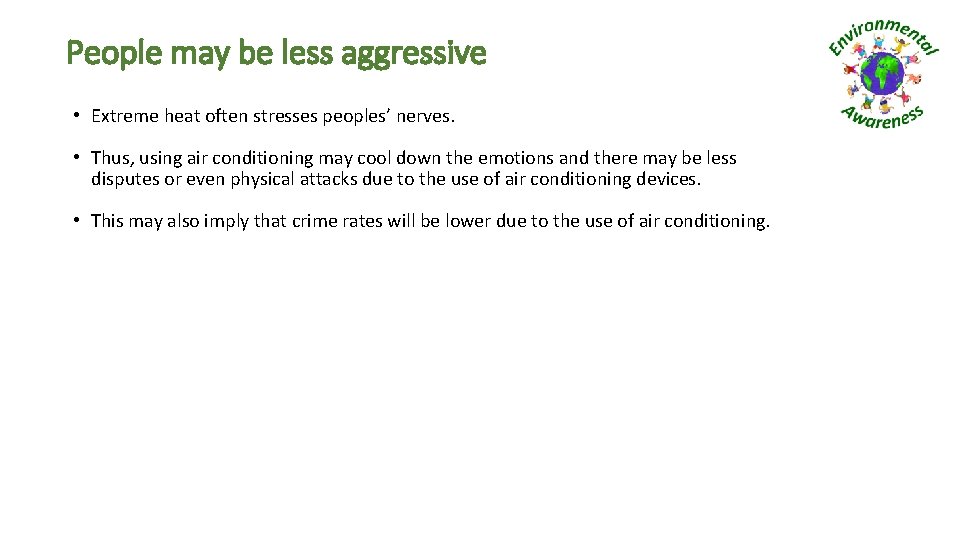 People may be less aggressive

Environmental Awareness

• Extreme heat often stresses peoples' nerves.

• Thus, using air conditioning may cool down the emotions and there may be less disputes or even physical attacks due to the use of air conditioning devices.

• This may also imply that crime rates will be lower due to the use of air conditioning.